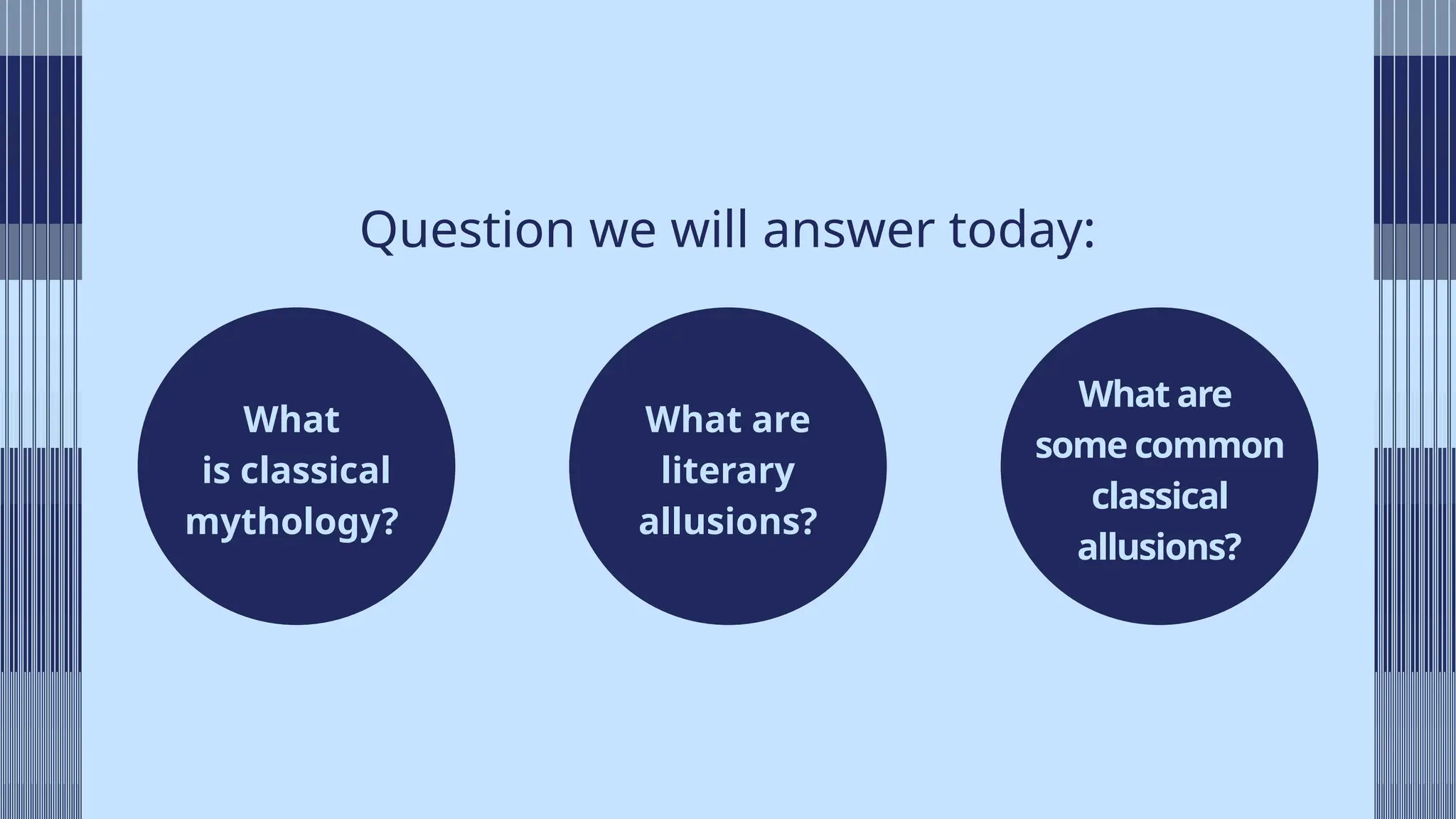 Question we will answer today:

What is classical mythology?

What are literary allusions?

What are some common classical allusions?